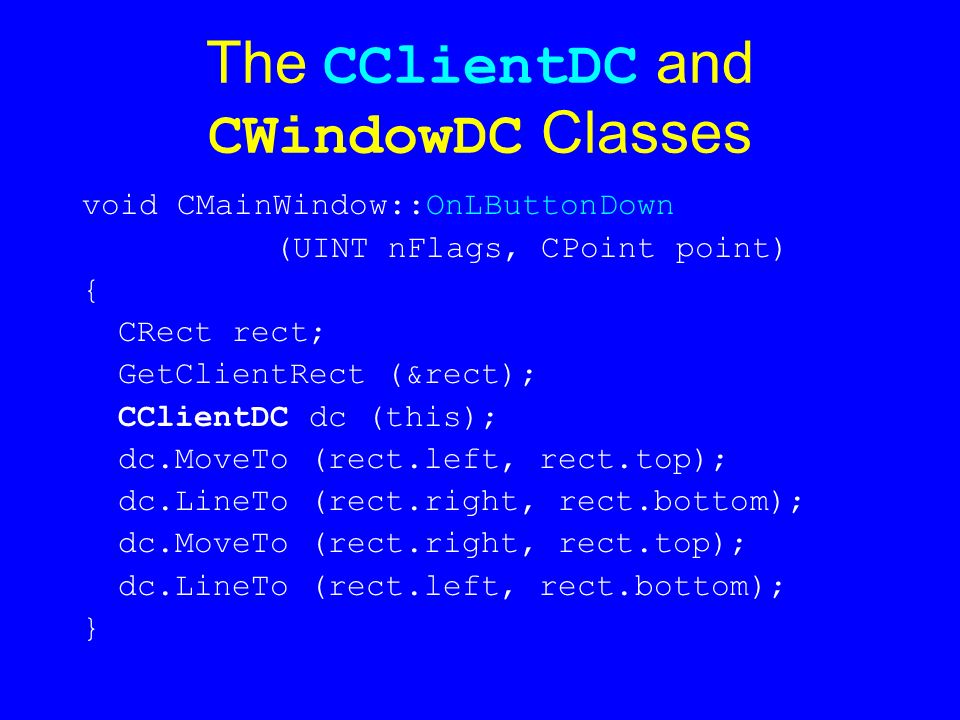 The CClientDC and CWindowDC Classes

void CMainWindow::OnLButtonDown
(UINT nFlags, CPoint point)
{
CRect rect;
GetClientRect (&rect);
CClientDC dc (this);
dc.MoveTo (rect.left, rect.top);
dc.LineTo (rect.right, rect.bottom);
dc.MoveTo (rect.right, rect.top);
dc.LineTo (rect.left, rect.bottom);
}